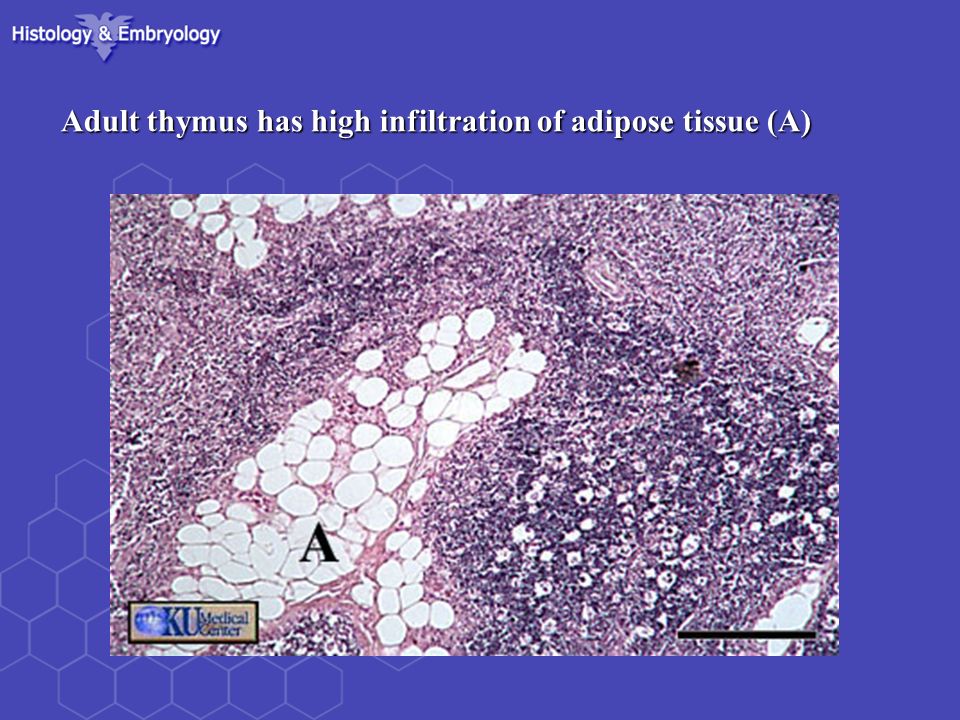 Histology & Embryology

Adult thymus has high infiltration of adipose tissue (A)

A

KU Medical Center